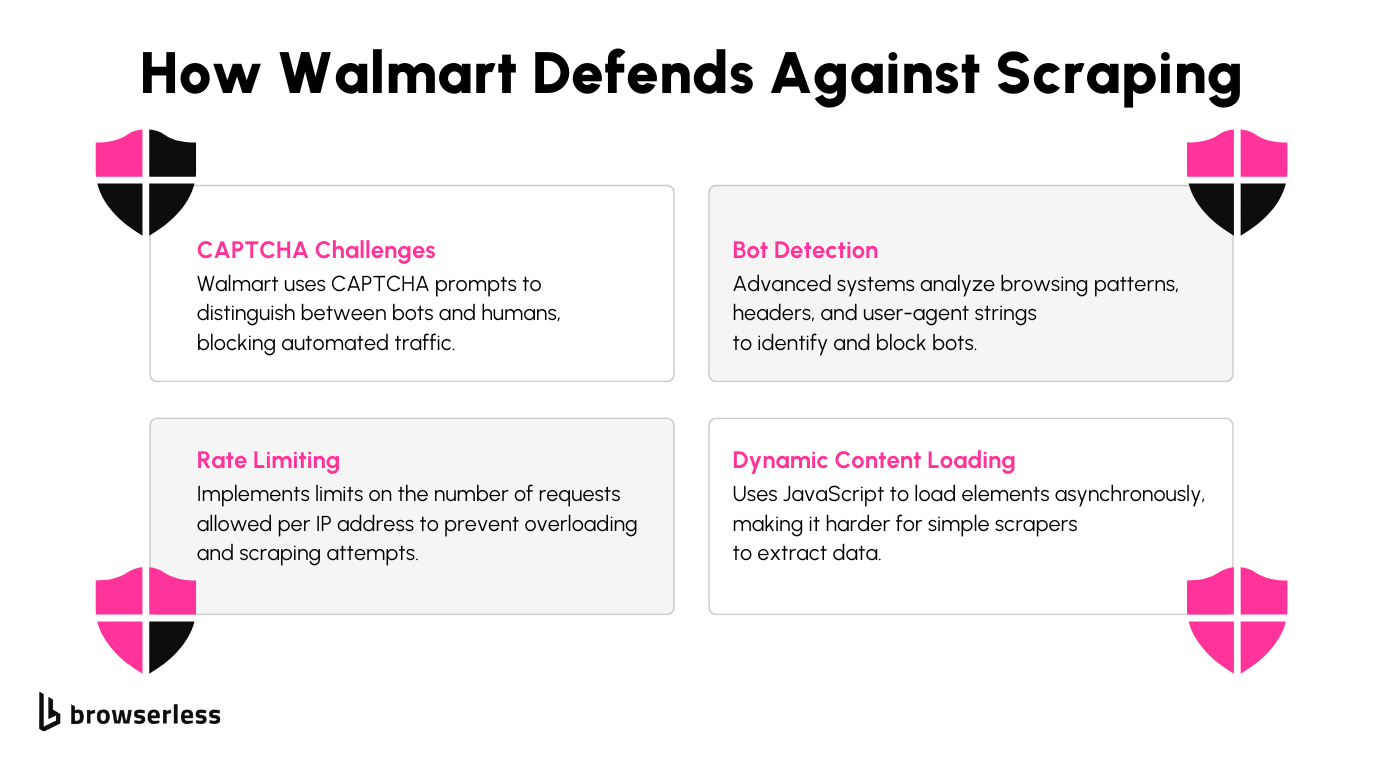 How Walmart Defends Against Scraping

CAPTCHA Challenges
Walmart uses CAPTCHA prompts to distinguish between bots and humans, blocking automated traffic.

Bot Detection
Advanced systems analyze browsing patterns, headers, and user-agent strings to identify and block bots.

Rate Limiting
Implements limits on the number of requests allowed per IP address to prevent overloading and scraping attempts.

Dynamic Content Loading
Uses JavaScript to load elements asynchronously, making it harder for simple scrapers to extract data.

browserless